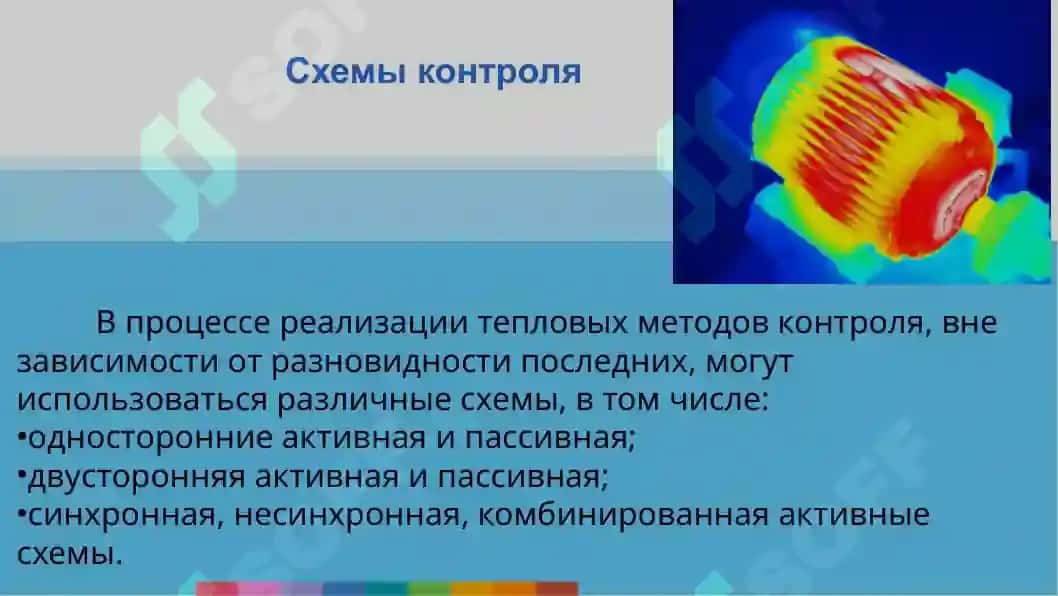 Схемы контроля

В процессе реализации тепловых методов контроля, вне зависимости от разновидности последних, могут использоваться различные схемы, в том числе:
•односторонние активная и пассивная;
•двусторонняя активная и пассивная;
•синхронная, несинхронная, комбинированная активные схемы.